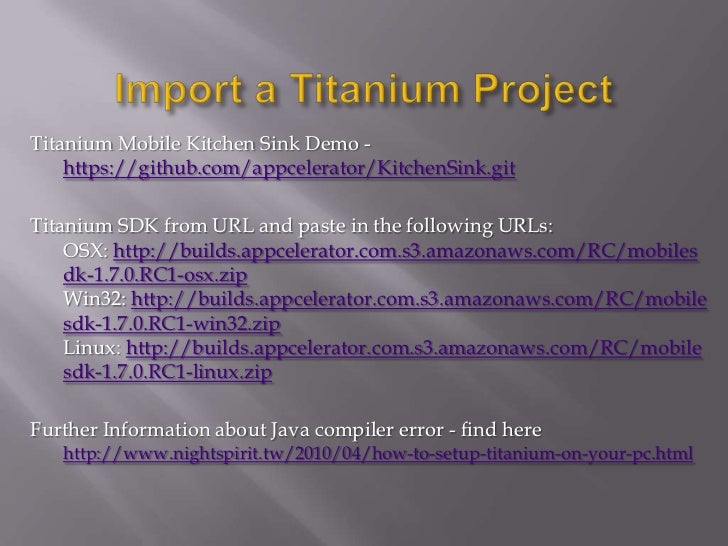 Import a Titanium Project

Titanium Mobile Kitchen Sink Demo - https://github.com/appcelerator/KitchenSink.git

Titanium SDK from URL and paste in the following URLs:
OSX: http://builds.appcelerator.com.s3.amazonaws.com/RC/mobilesdk-1.7.0.RC1-osx.zip
Win32: http://builds.appcelerator.com.s3.amazonaws.com/RC/mobilesdk-1.7.0.RC1-win32.zip
Linux: http://builds.appcelerator.com.s3.amazonaws.com/RC/mobilesdk-1.7.0.RC1-linux.zip

Further Information about Java compiler error - find here
http://www.nightspirit.tw/2010/04/how-to-setup-titanium-on-your-pc.html